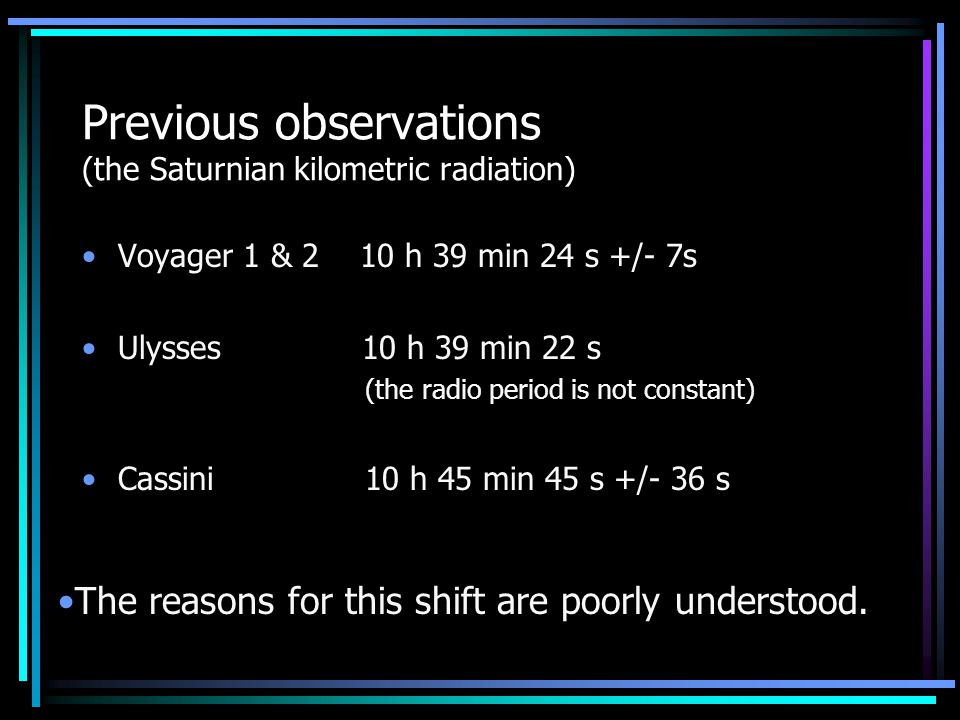 Previous observations
(the Saturnian kilometric radiation)

• Voyager 1 & 2 10 h 39 min 24 s +/- 7s

• Ulysses 10 h 39 min 22 s
(the radio period is not constant)

• Cassini 10 h 45 min 45 s +/- 36 s

•The reasons for this shift are poorly understood.